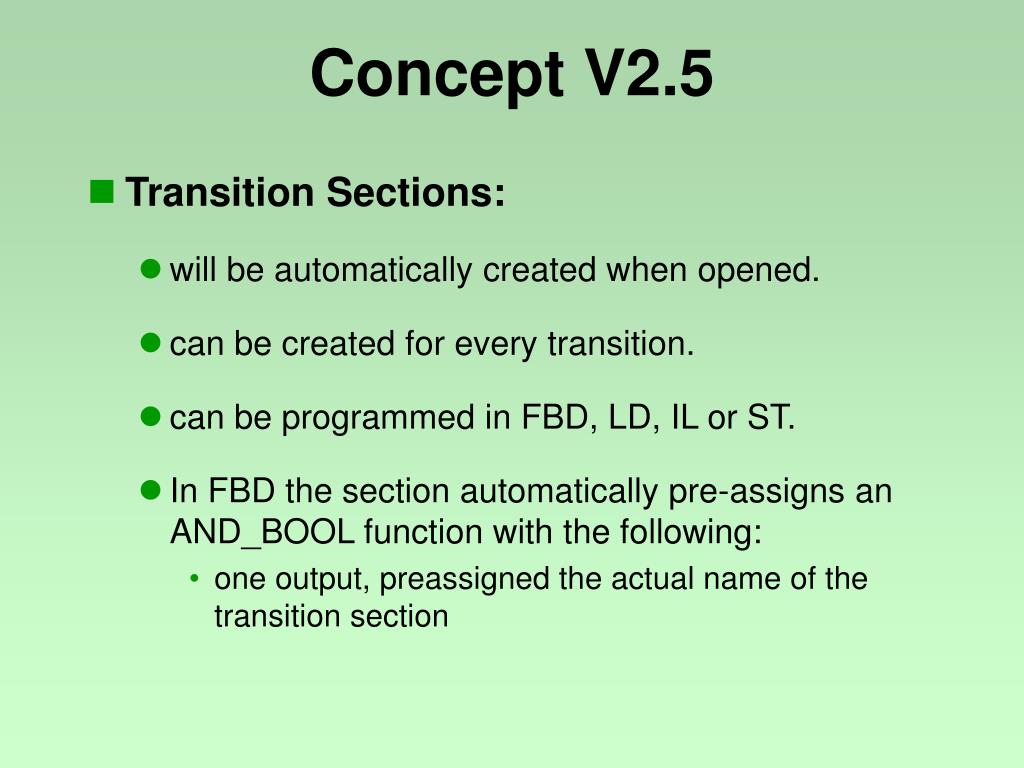 Concept V2.5

Transition Sections:

will be automatically created when opened.

can be created for every transition.

can be programmed in FBD, LD, IL or ST.

In FBD the section automatically pre-assigns an AND_BOOL function with the following:

• one output, preassigned the actual name of the transition section